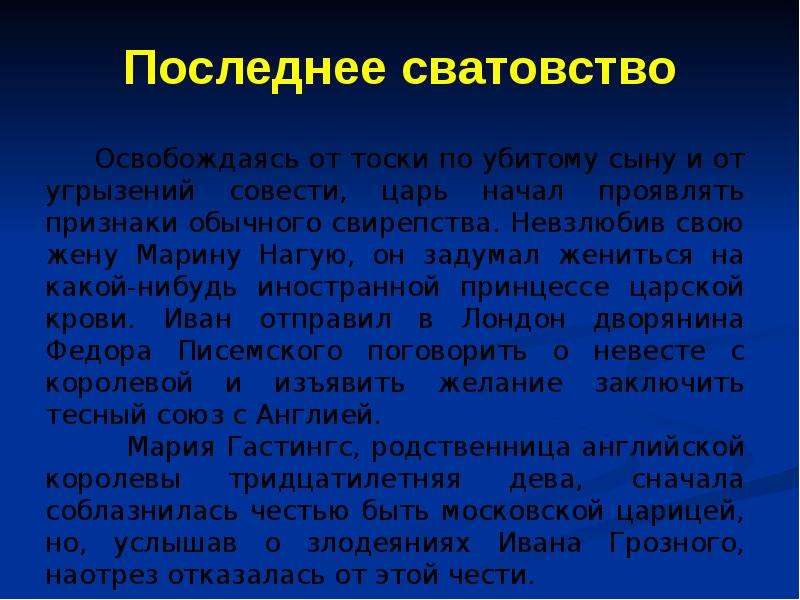 Последнее сватовство

Освобождаясь от тоски по убитому сыну и от угрызений совести, царь начал проявлять признаки обычного свирепства. Невзлюбив свою жену Марину Нагую, он задумал жениться на какой-нибудь иностранной принцессе царской крови. Иван отправил в Лондон дворянина Федора Писемского поговорить о невесте с королевой и изъявить желание заключить тесный союз с Англией.

Мария Гастингс, родственница английской королевы тридцатилетняя дева, сначала соблазнилась честью быть московской царицей, но, услышав о злодеяниях Ивана Грозного, наотрез отказалась от этой чести.